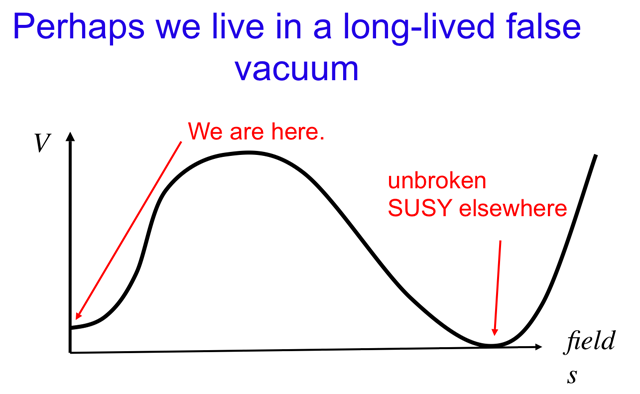 Perhaps we live in a long-lived false vacuum

$V$

We are here.

unbroken SUSY elsewhere

field s